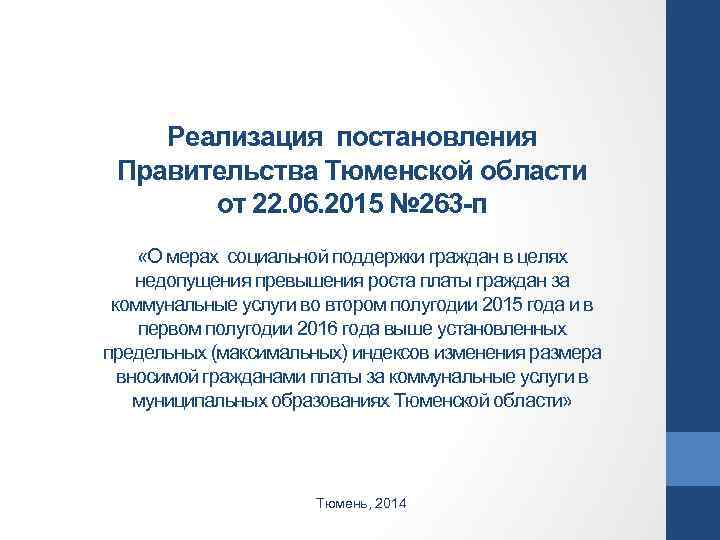 Реализация постановления Правительства Тюменской области от 22.06.2015 №263-п

«О мерах социальной поддержки граждан в целях недопущения превышения роста платы граждан за коммунальные услуги во втором полугодии 2015 года и в первом полугодии 2016 года выше установленных предельных (максимальных) индексов изменения размера вносимой гражданами платы за коммунальные услуги в муниципальных образованиях Тюменской области»

Тюмень, 2014